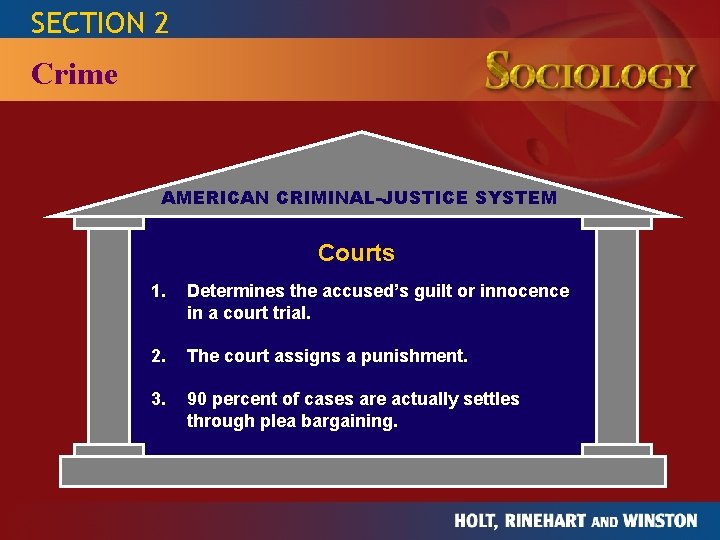 SECTION 2

Crime

SOCIOLOGY

AMERICAN CRIMINAL-JUSTICE SYSTEM

Courts

1. Determines the accused's guilt or innocence in a court trial.

2. The court assigns a punishment.

3. 90 percent of cases are actually settles through plea bargaining.

HOLT, RINEHART AND WINSTON